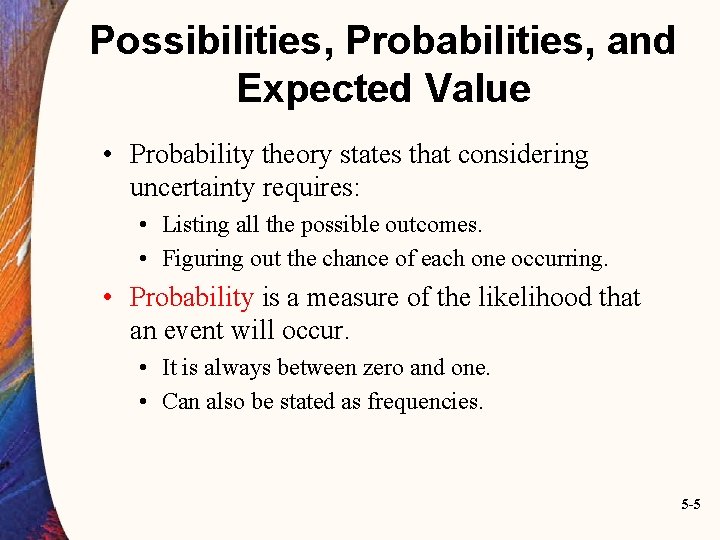 Possibilities, Probabilities, and Expected Value

• Probability theory states that considering uncertainty requires:
  • Listing all the possible outcomes.
  • Figuring out the chance of each one occurring.
• Probability is a measure of the likelihood that an event will occur.
  • It is always between zero and one.
  • Can also be stated as frequencies.

5-5